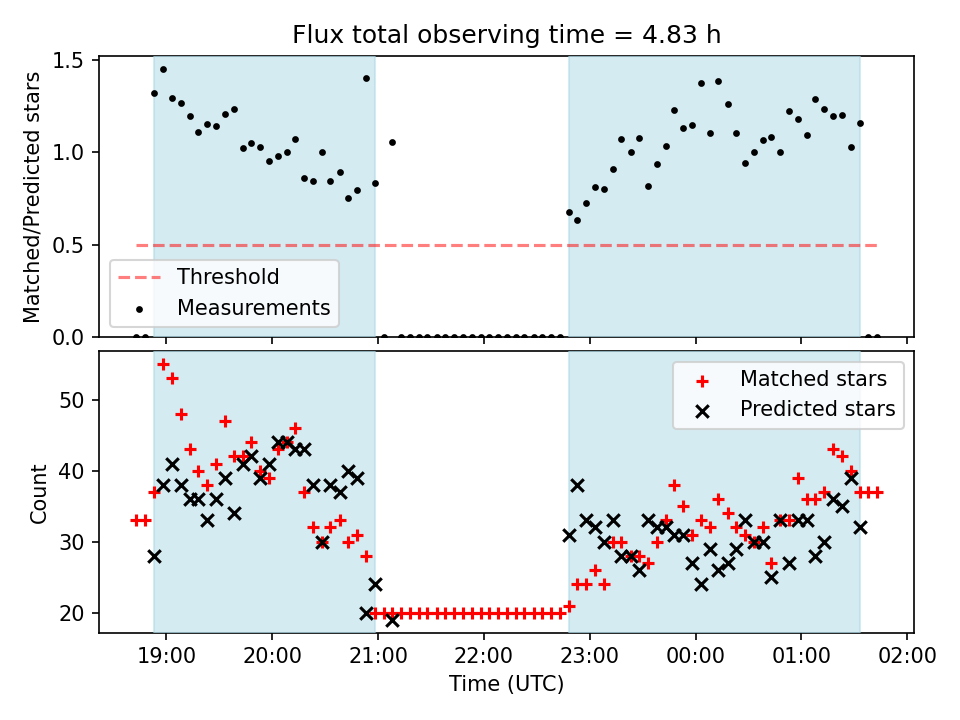 Flux total observing time = 4.83 h

Matched/Predicted stars

1.5
1.0
0.5
0.0

Threshold
Measurements

Count

50
40
30
20

Matched stars
Predicted stars

19:00 20:00 21:00 22:00 23:00 00:00 01:00 02:00
Time (UTC)